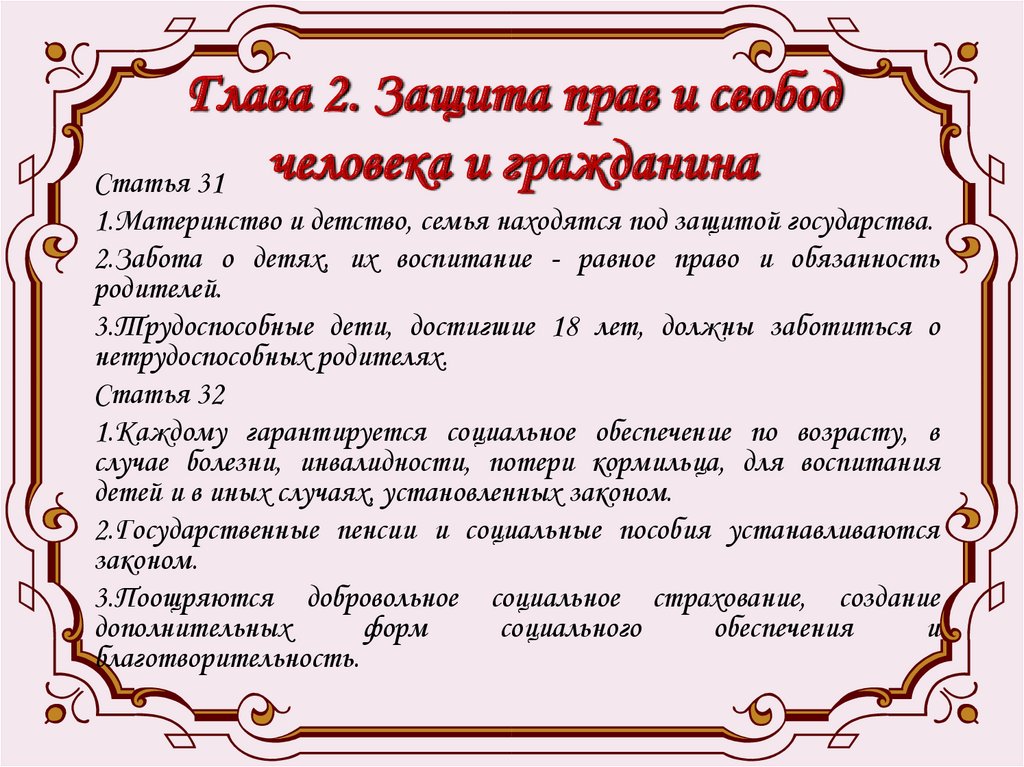 Глава 2. Защита прав и свобод человека и гражданина

Статья 31

1.Материнство и детство, семья находятся под защитой государства.

2.Забота о детях, их воспитание - равное право и обязанность родителей.

3.Трудоспособные дети, достигшие 18 лет, должны заботиться о нетрудоспособных родителях.

Статья 32

1.Каждому гарантируется социальное обеспечение по возрасту, в случае болезни, инвалидности, потери кормильца, для воспитания детей и в иных случаях, установленных законом.

2.Государственные пенсии и социальные пособия устанавливаются законом.

3.Поощряются добровольное социальное страхование, создание дополнительных форм социального обеспечения и благотворительность.